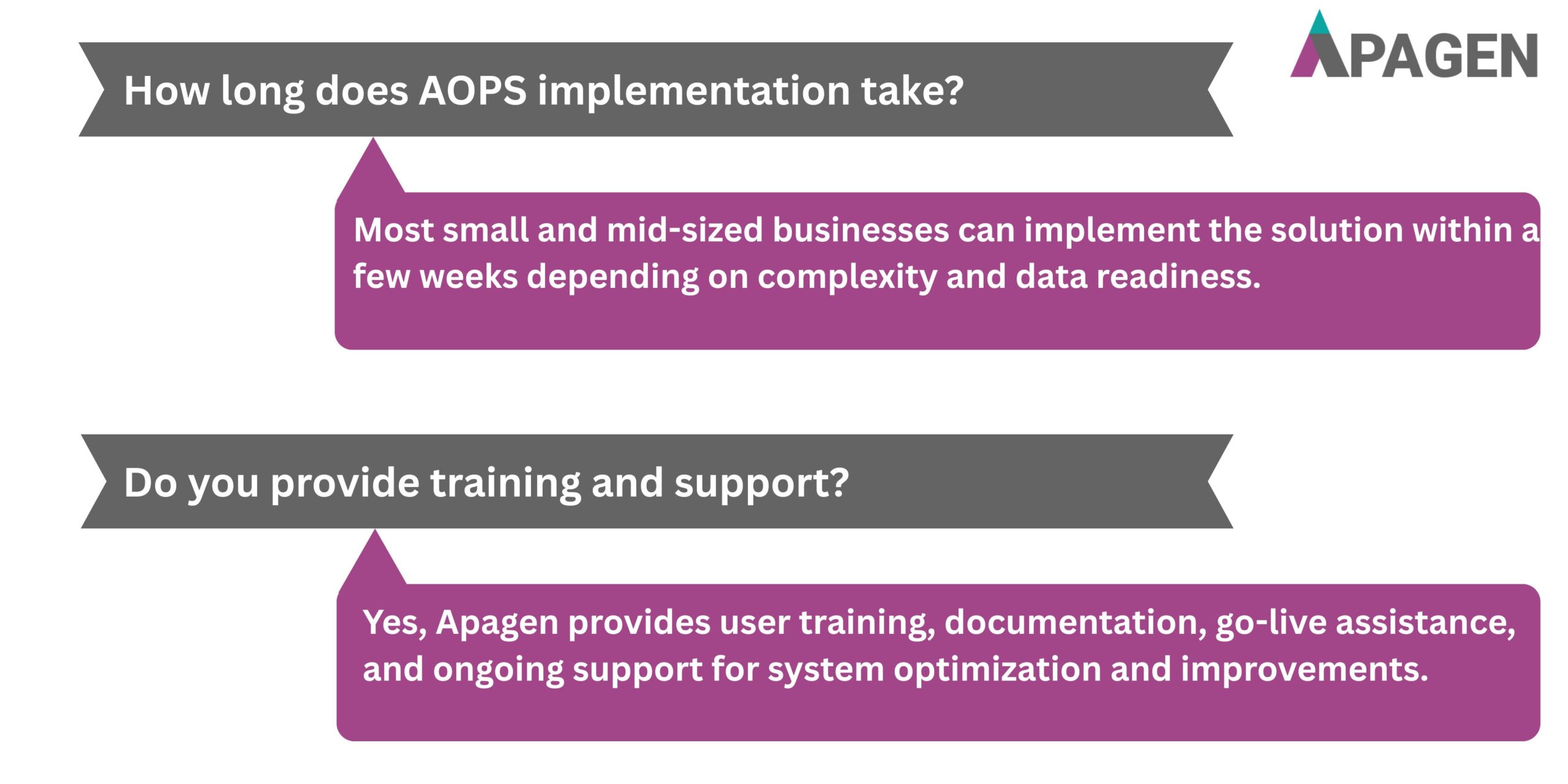 APAGEN

How long does AOPS implementation take?

Most small and mid-sized businesses can implement the solution within a few weeks depending on complexity and data readiness.

Do you provide training and support?

Yes, Apagen provides user training, documentation, go-live assistance, and ongoing support for system optimization and improvements.